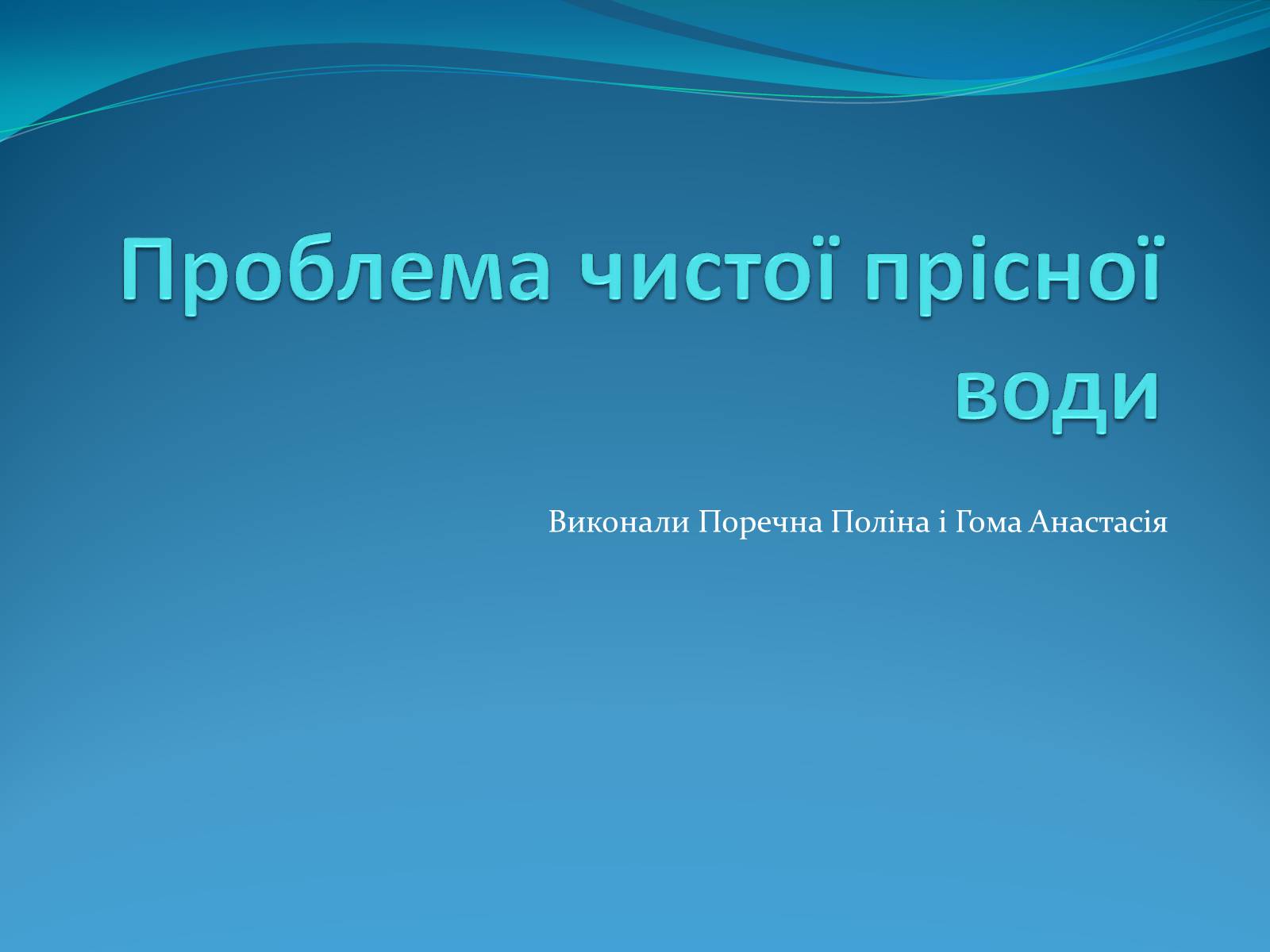 Проблема чистої прісної води

Виконали Поречна Поліна і Гома Анастасія